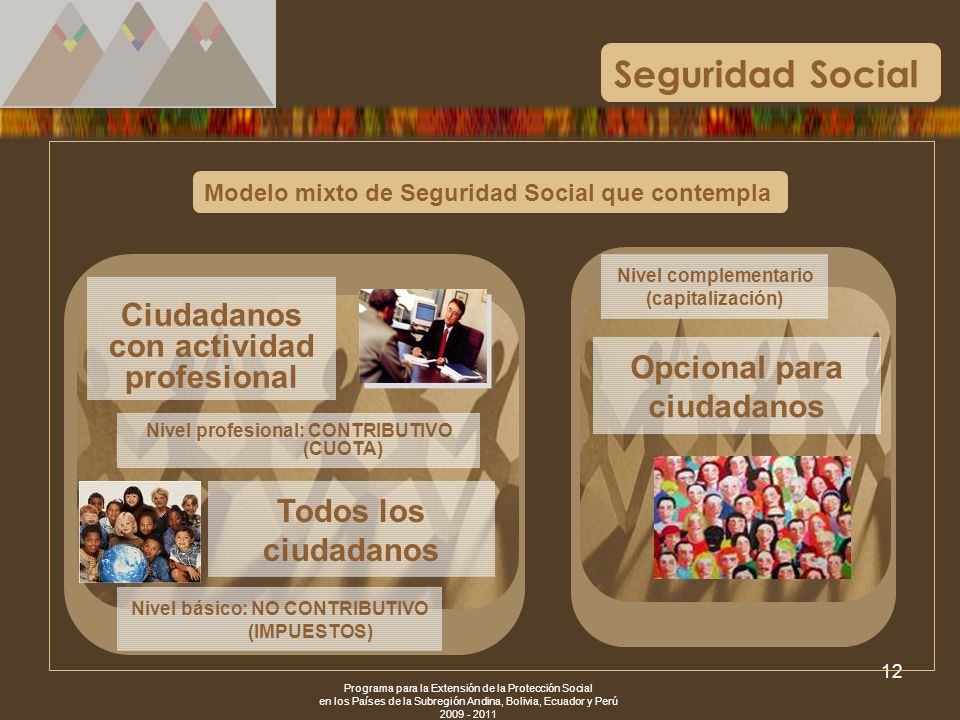 Seguridad Social

Modelo mixto de Seguridad Social que contempla

Ciudadanos con actividad profesional

Nivel profesional: CONTRIBUTIVO (CUOTA)

Todos los ciudadanos

Nivel básico: NO CONTRIBUTIVO (IMPUESTOS)

Nivel complementario (capitalización)

Opcional para ciudadanos

12

Programa para la Extensión de la Protección Social en los Países de la Subregión Andina, Bolivia, Ecuador y Perú 2009 - 2011